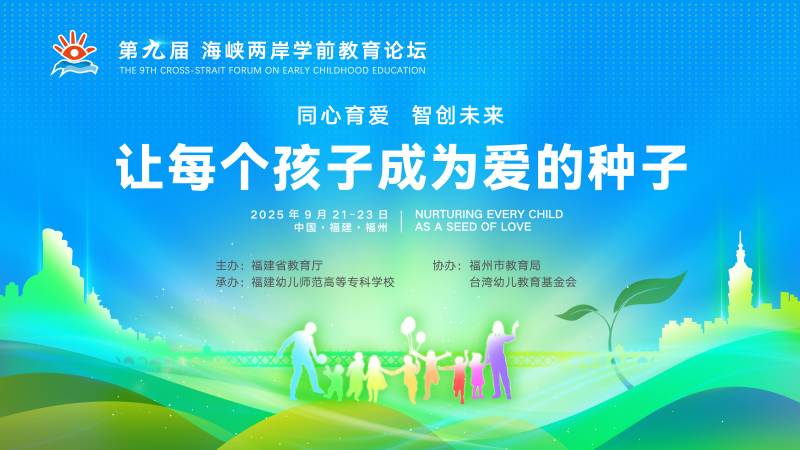 第九届 海峡两岸学前教育论坛
THE 9TH CROSS-STRAIT FORUM ON EARLY CHILDHOOD EDUCATION

同心育爱 智创未来

让每个孩子成为爱的种子

2025 年 9 月 21-23 日
中国 · 福建 · 福州

NURTURING EVERY CHILD
AS A SEED OF LOVE

主办：福建省教育厅
承办：福建幼儿师范高等专科学校

协办：福州市教育局
台湾幼儿教育基金会